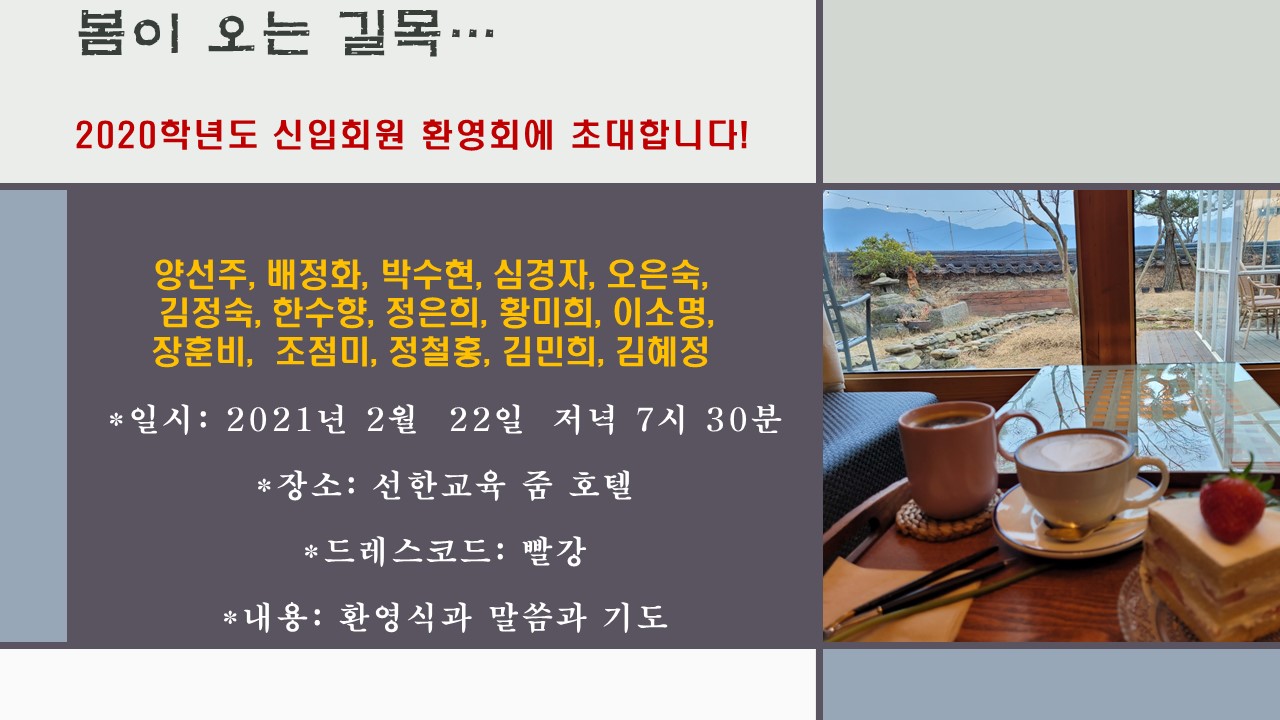 봄이 오는 길목…

2020학년도 신입회원 환영회에 초대합니다!

양선주, 배정화, 박수현, 심경자, 오은숙, 김정숙, 한수향, 정은희, 황미희, 이소명, 장훈비, 조점미, 정철홍, 김민희, 김혜정

*일시: 2021년 2월 22일 저녁 7시 30분

*장소: 선한교육 줌 호텔

*드레스코드: 빨강

*내용: 환영식과 말씀과 기도